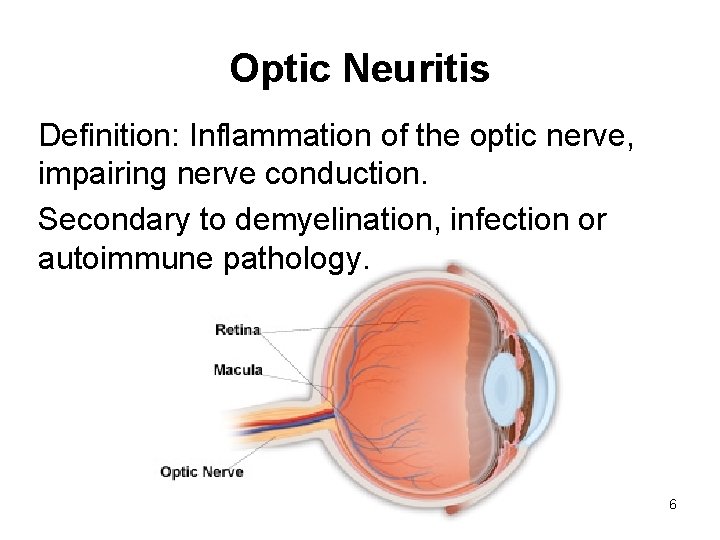 Optic Neuritis

Definition: Inflammation of the optic nerve, impairing nerve conduction.

Secondary to demyelination, infection or autoimmune pathology.

Retina
Macula
Optic Nerve

6